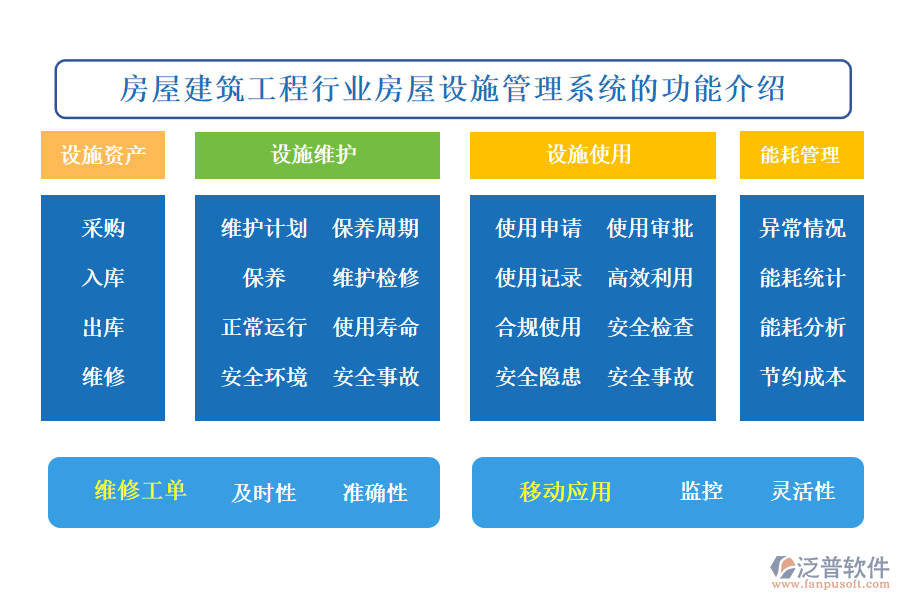 房屋建筑工程行业房屋设施管理系统的功能介绍

设施资产

采购
入库
出库
维修

设施维护

维护计划 保养周期
保养 维护检修
正常运行 使用寿命
安全环境 安全事故

设施使用

使用申请 使用审批
使用记录 高效利用
合规使用 安全检查
安全隐患 安全事故

能耗管理

异常情况
能耗统计
能耗分析
节约成本

维修工单 及时性 准确性

移动应用 监控 灵活性

泛普软件
www.fanpusoft.com